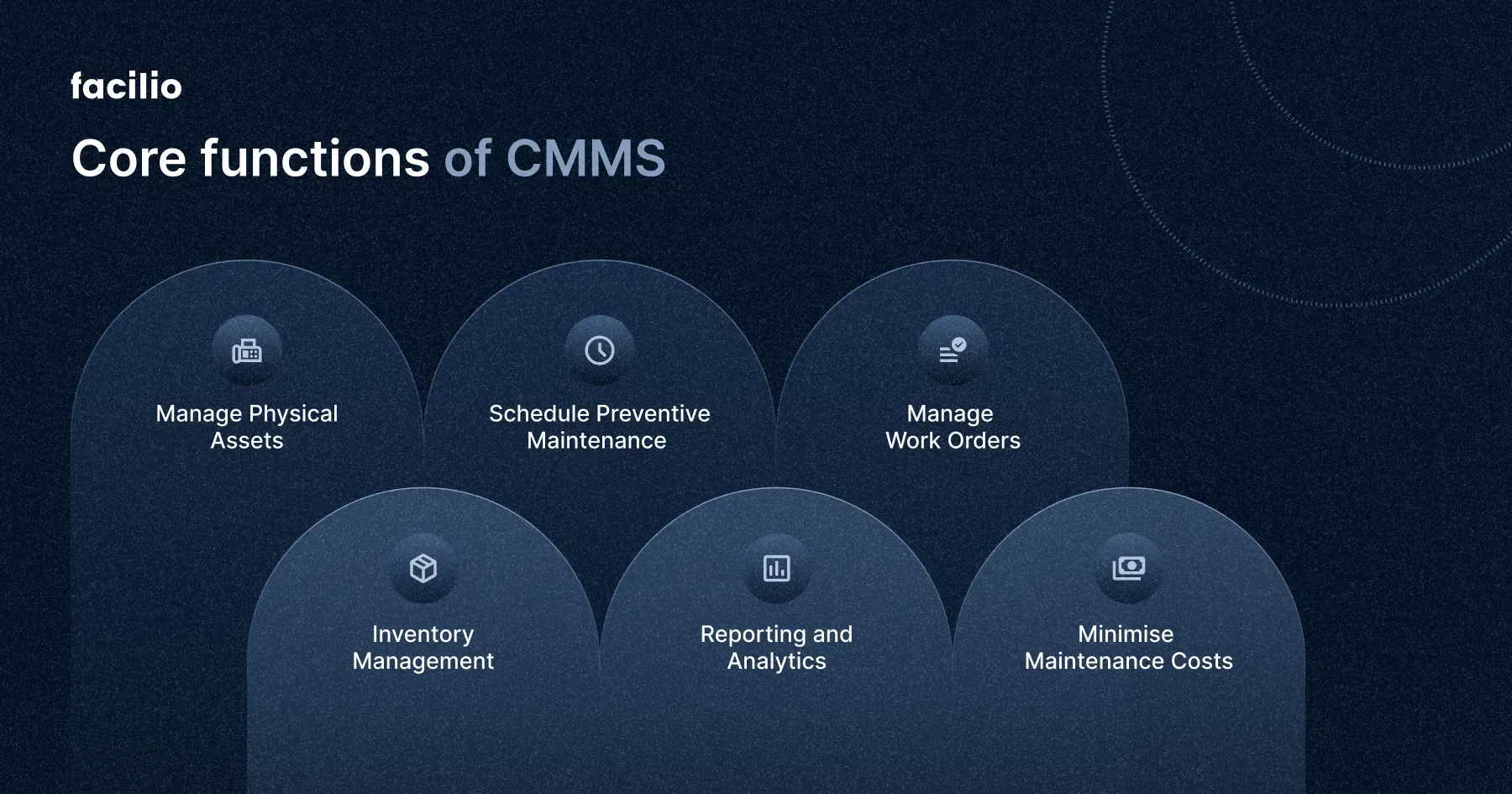 facilio

Core functions of CMMS

Manage Physical Assets

Schedule Preventive Maintenance

Manage Work Orders

Inventory Management

Reporting and Analytics

Minimise Maintenance Costs